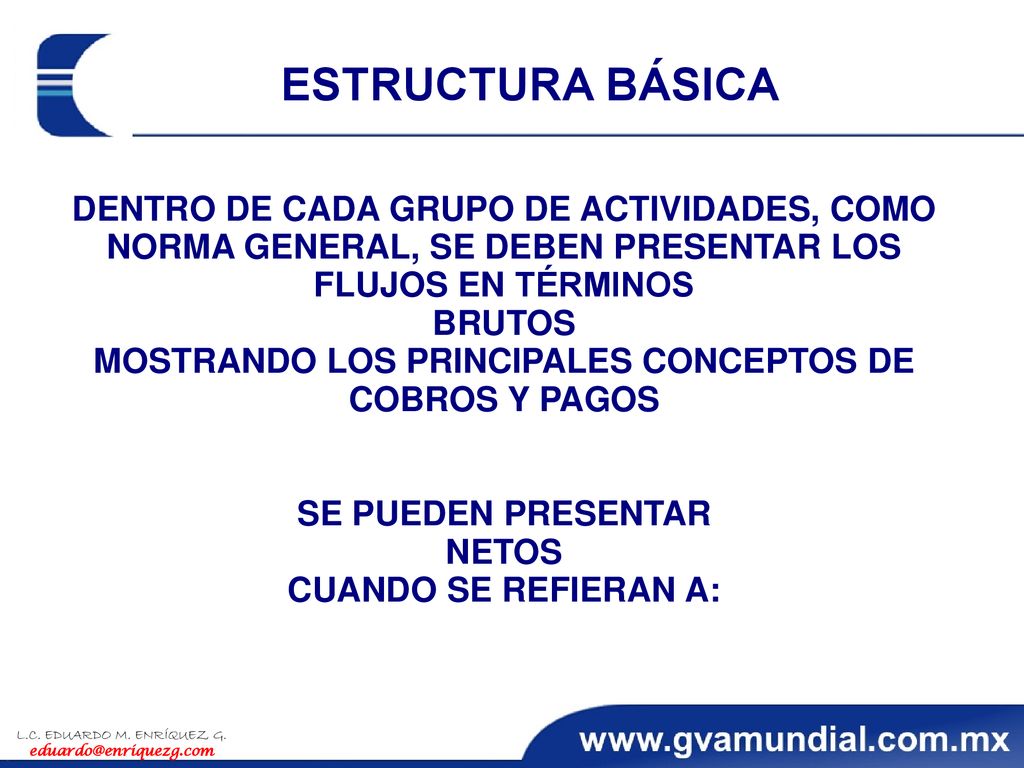 ESTRUCTURA BÁSICA

DENTRO DE CADA GRUPO DE ACTIVIDADES, COMO NORMA GENERAL, SE DEBEN PRESENTAR LOS FLUJOS EN TÉRMINOS
BRUTOS
MOSTRANDO LOS PRINCIPALES CONCEPTOS DE COBROS Y PAGOS

SE PUEDEN PRESENTAR
NETOS
CUANDO SE REFIERAN A:

L.C. EDUARDO M. ENRÍQUEZ G.
eduardo@enriquezg.com

www.gvamundial.com.mx